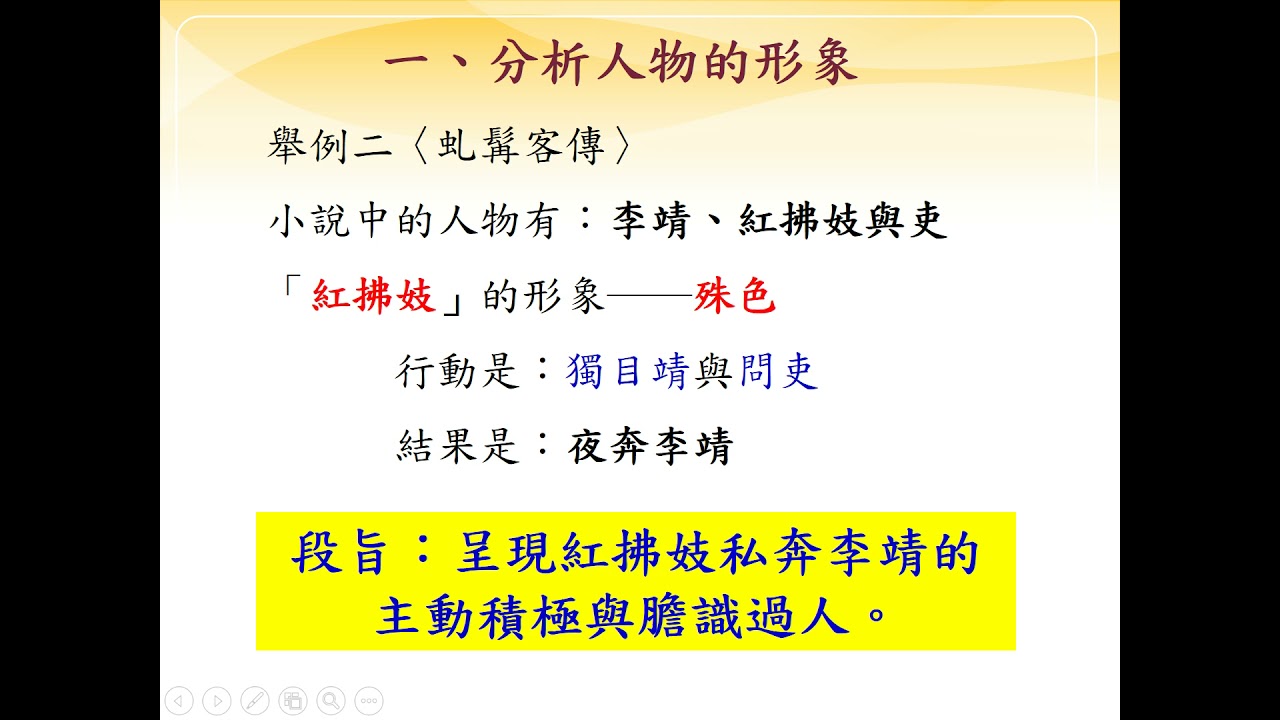 一、分析人物的形象

舉例二〈虬髯客傳〉

小說中的人物有：李靖、紅拂妓與吏

「紅拂妓」的形象——殊色

行動是：獨目靖與問吏

結果是：夜奔李靖

段旨：呈現紅拂妓私奔李靖的主動積極與膽識過人。